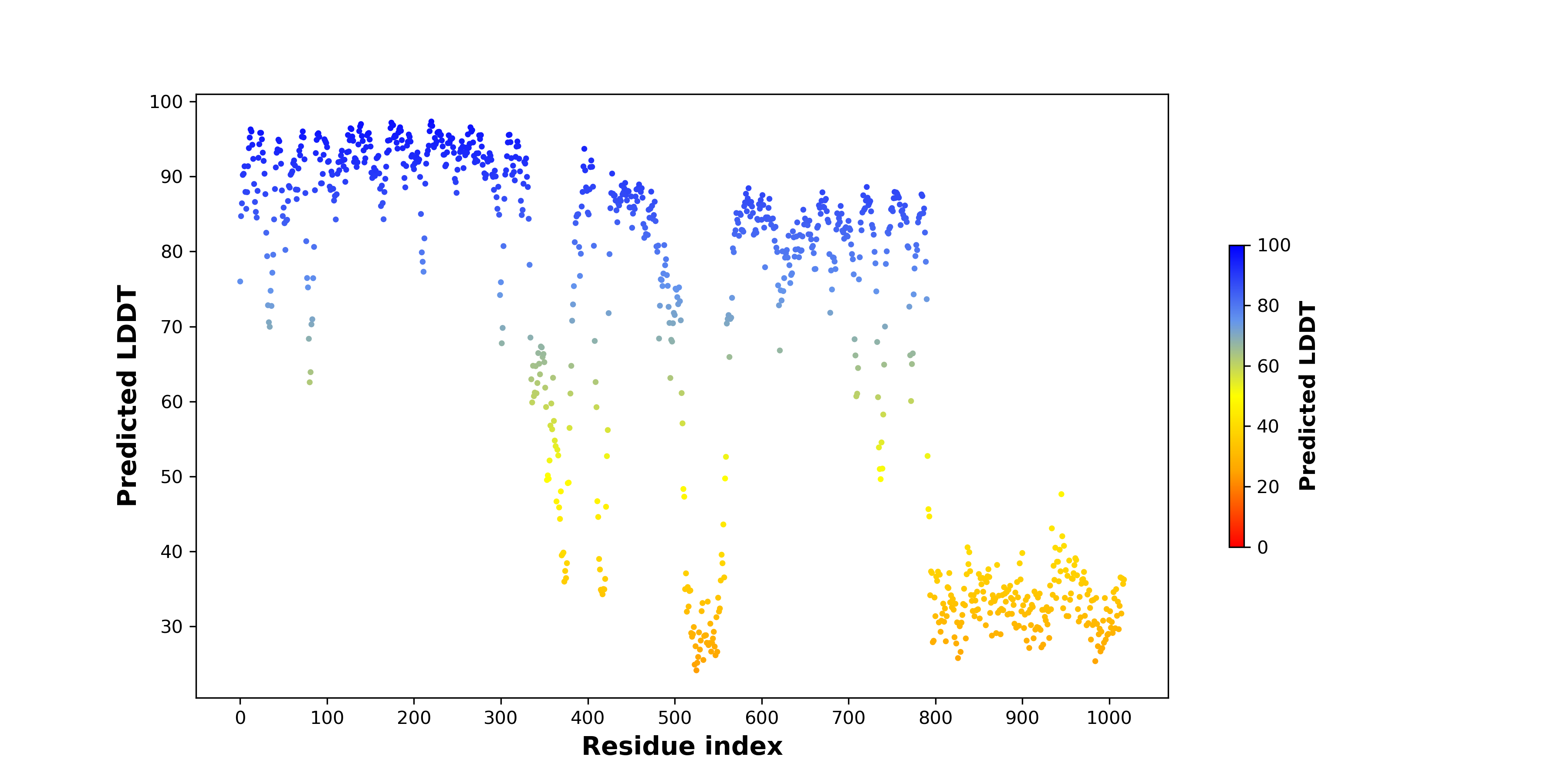 Predicted LDDT

100
90
80
70
60
50
40
30

0
100
200
300
400
500
600
700
800
900
1000

Residue index

100
80
60
40
20
0

Predicted LDDT